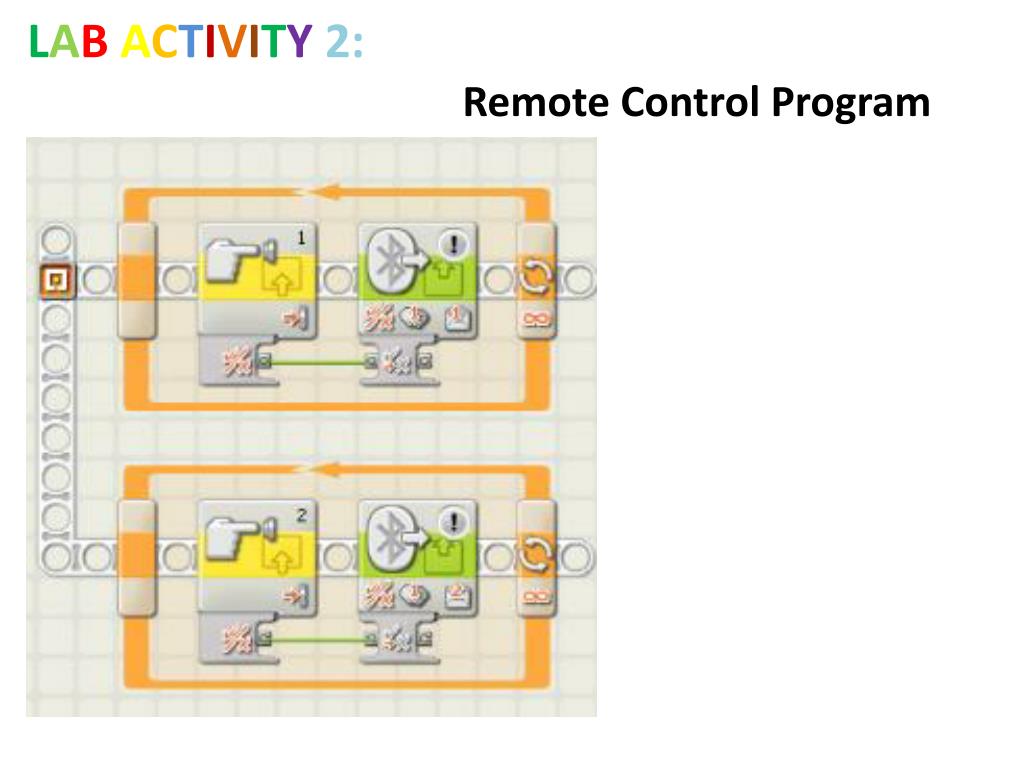 LAB ACTIVITY 2:

Remote Control Program

1

2